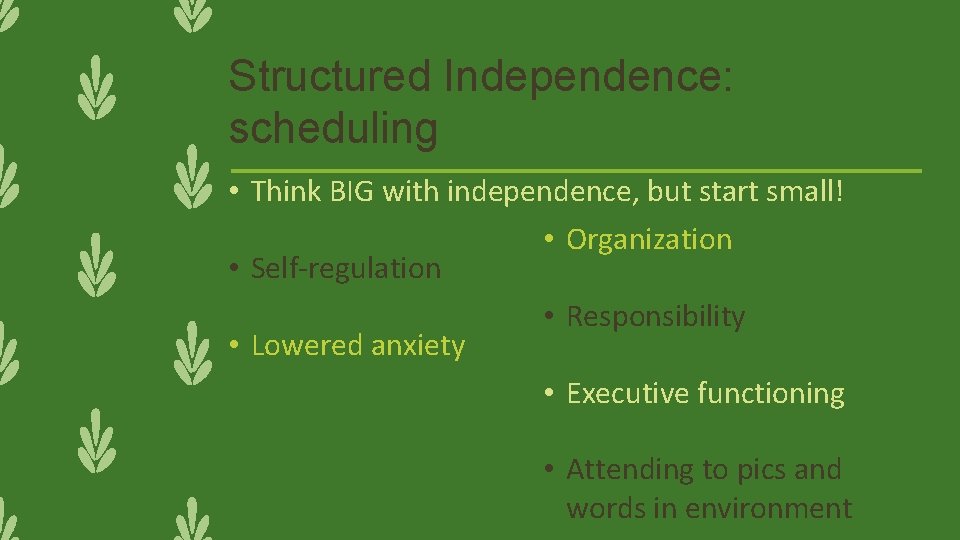 Structured Independence: scheduling

• Think BIG with independence, but start small!

• Self-regulation

• Lowered anxiety

• Organization

• Responsibility

• Executive functioning

• Attending to pics and words in environment